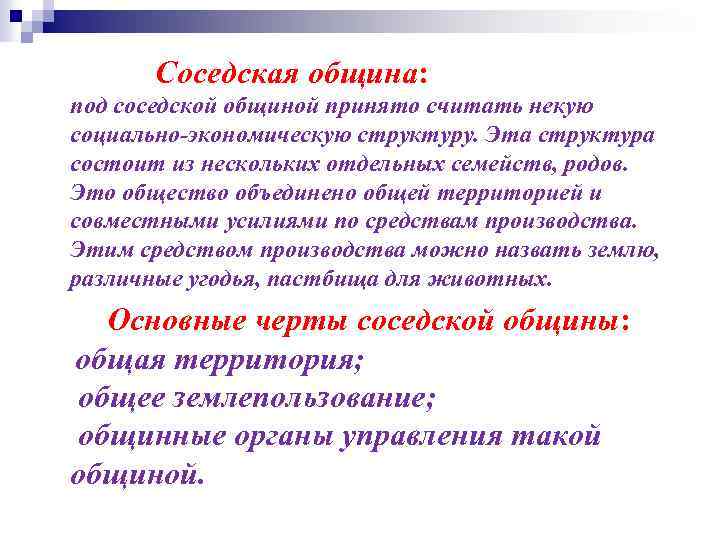 Соседская община:
под соседской общиной принято считать некую социально-экономическую структуру. Эта структура состоит из нескольких отдельных семейств, родов. Это общество объединено общей территорией и совместными усилиями по средствам производства. Этим средством производства можно назвать землю, различные угодья, пастбища для животных.

Основные черты соседской общины:
общая территория;
общее землепользование;
общинные органы управления такой общиной.